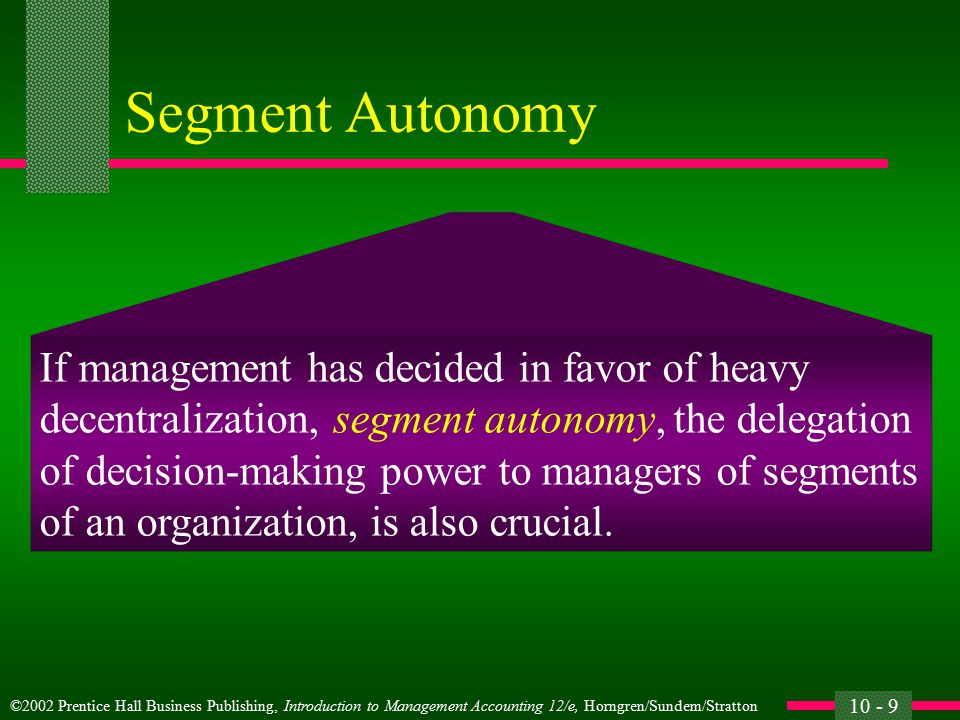 Segment Autonomy

If management has decided in favor of heavy decentralization, segment autonomy, the delegation of decision-making power to managers of segments of an organization, is also crucial.

©2002 Prentice Hall Business Publishing, Introduction to Management Accounting 12/e, Horngren/Sundem/Stratton

10 - 9